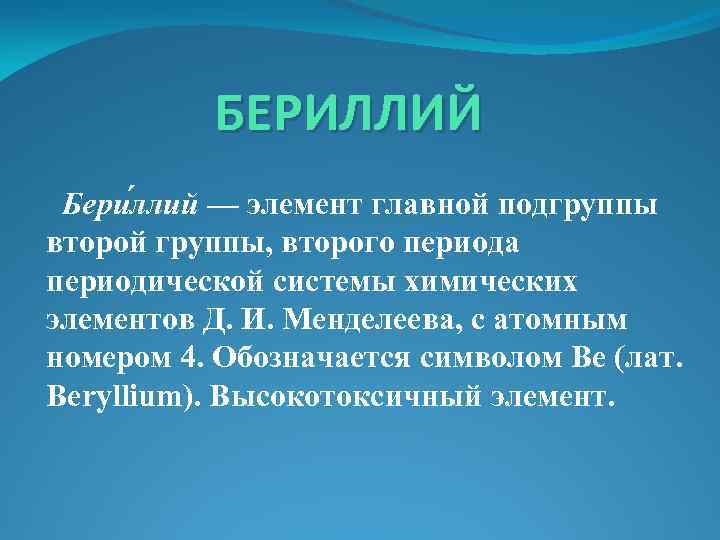 БЕРИЛЛИЙ

Бери́ллий — элемент главной подгруппы второй группы, второго периода периодической системы химических элементов Д. И. Менделеева, с атомным номером 4. Обозначается символом Be (лат. Beryllium). Высокотоксичный элемент.